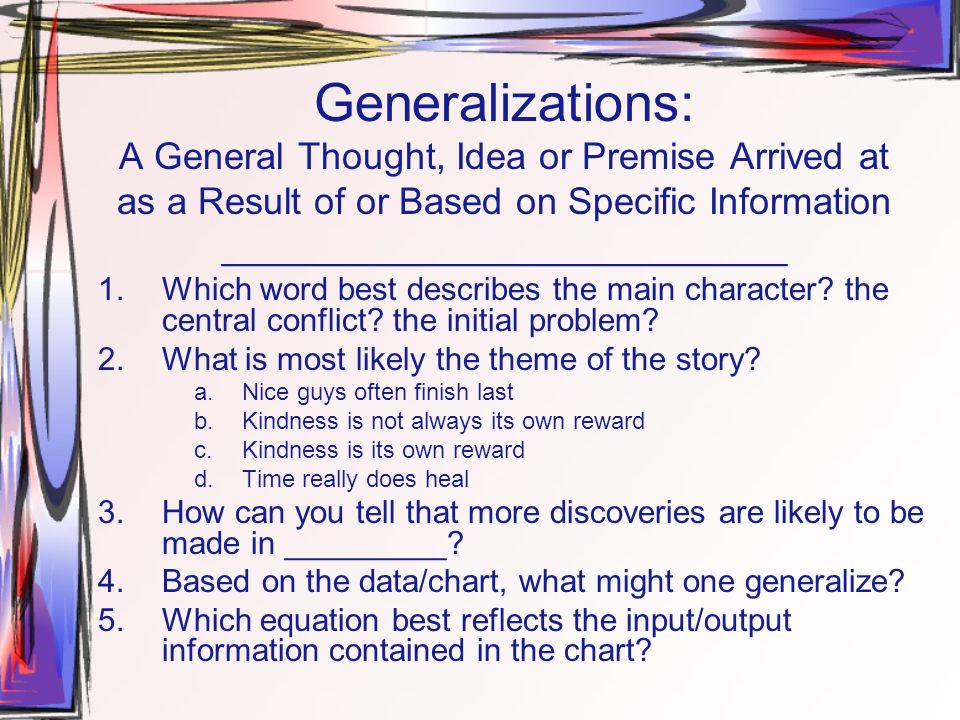 Generalizations:
A General Thought, Idea or Premise Arrived at as a Result of or Based on Specific Information
______________________________

1. Which word best describes the main character? the central conflict? the initial problem?
2. What is most likely the theme of the story?
 a. Nice guys often finish last
 b. Kindness is not always its own reward
 c. Kindness is its own reward
 d. Time really does heal
3. How can you tell that more discoveries are likely to be made in _________?
4. Based on the data/chart, what might one generalize?
5. Which equation best reflects the input/output information contained in the chart?